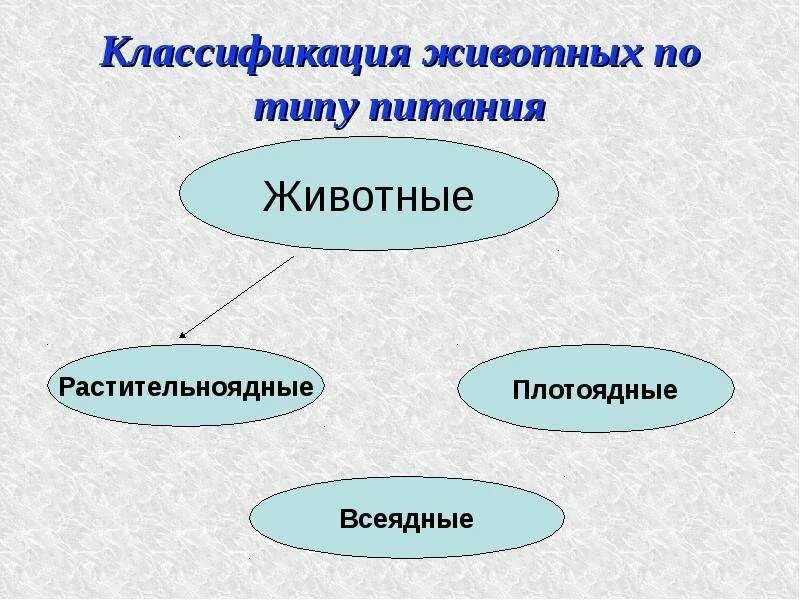 Классификация животных по типу питания

Животные

Растительноядные

Плотоядные

Всеядные